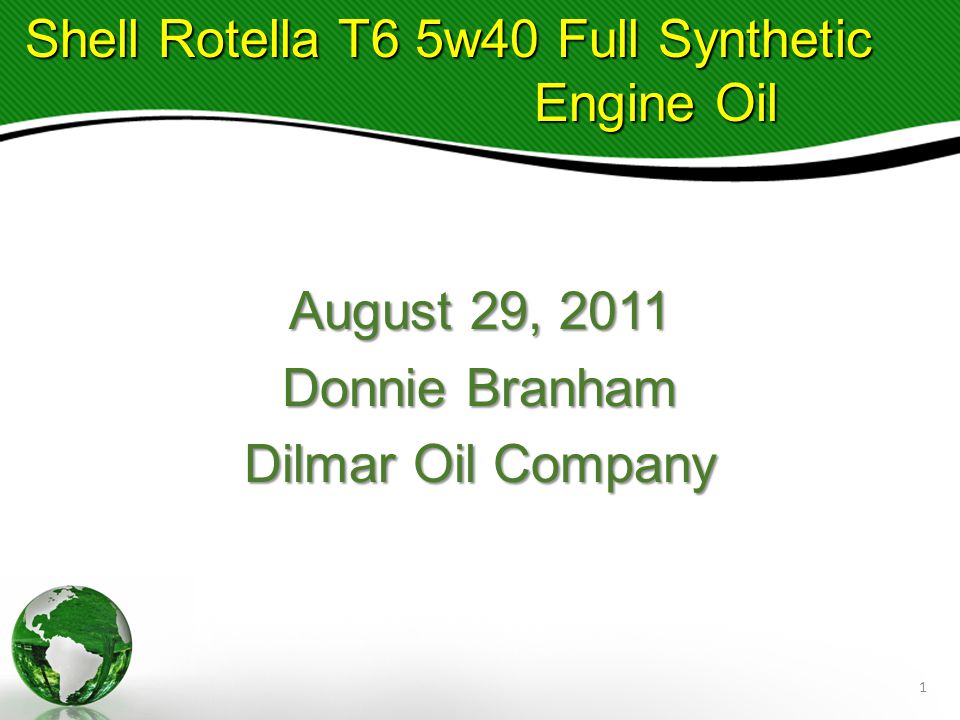 Shell Rotella T6 5w40 Full Synthetic Engine Oil

August 29, 2011
Donnie Branham
Dilmar Oil Company

1